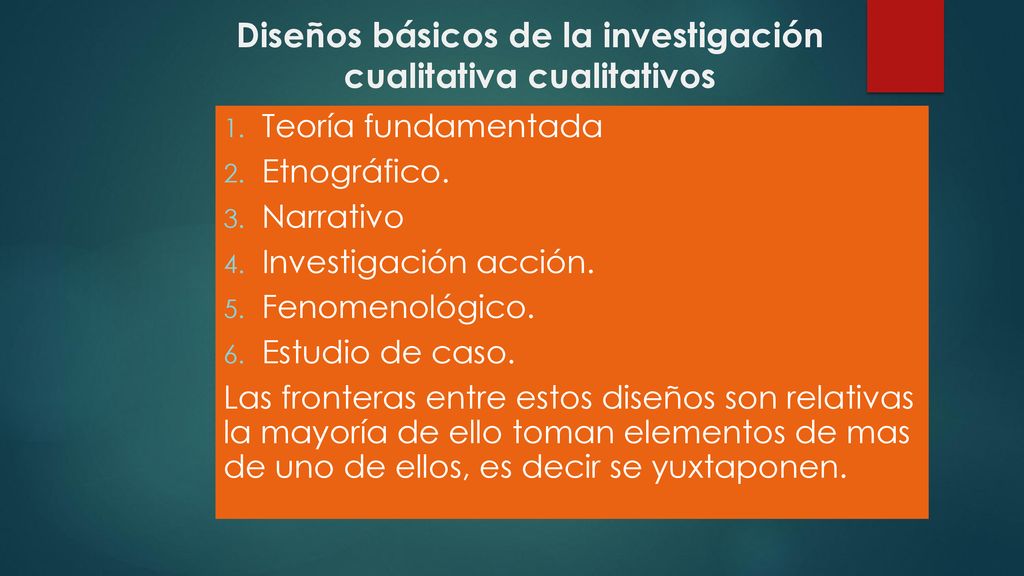 Diseños básicos de la investigación cualitativa cualitativos

1. Teoría fundamentada
2. Etnográfico.
3. Narrativo
4. Investigación acción.
5. Fenomenológico.
6. Estudio de caso.

Las fronteras entre estos diseños son relativas la mayoría de ello toman elementos de mas de uno de ellos, es decir se yuxtaponen.